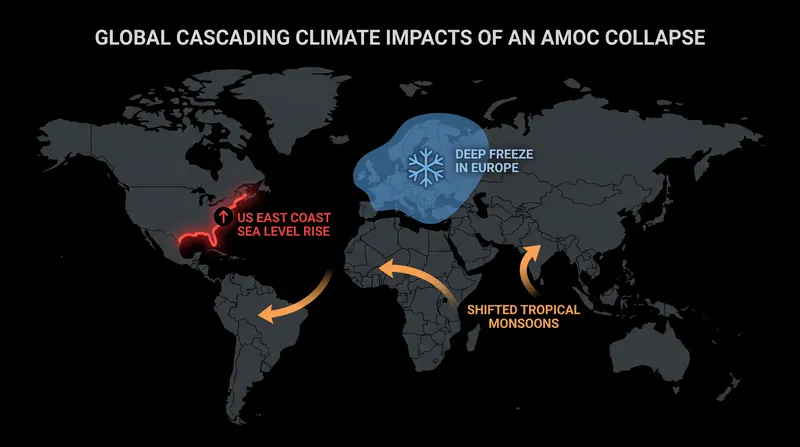 GLOBAL CASCADING CLIMATE IMPACTS OF AN AMOC COLLAPSE

DEEP FREEZE IN EUROPE

US EAST COAST SEA LEVEL RISE

SHIFTED TROPICAL MONSOONS